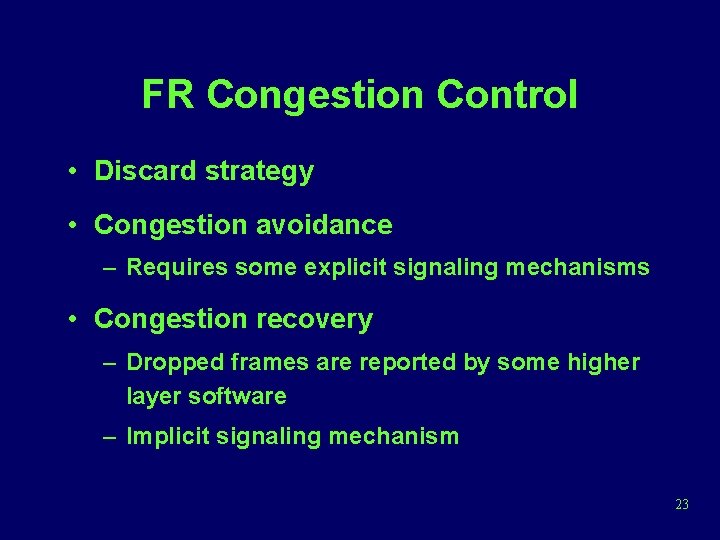 FR Congestion Control

• Discard strategy

• Congestion avoidance

– Requires some explicit signaling mechanisms

• Congestion recovery

– Dropped frames are reported by some higher layer software

– Implicit signaling mechanism

23